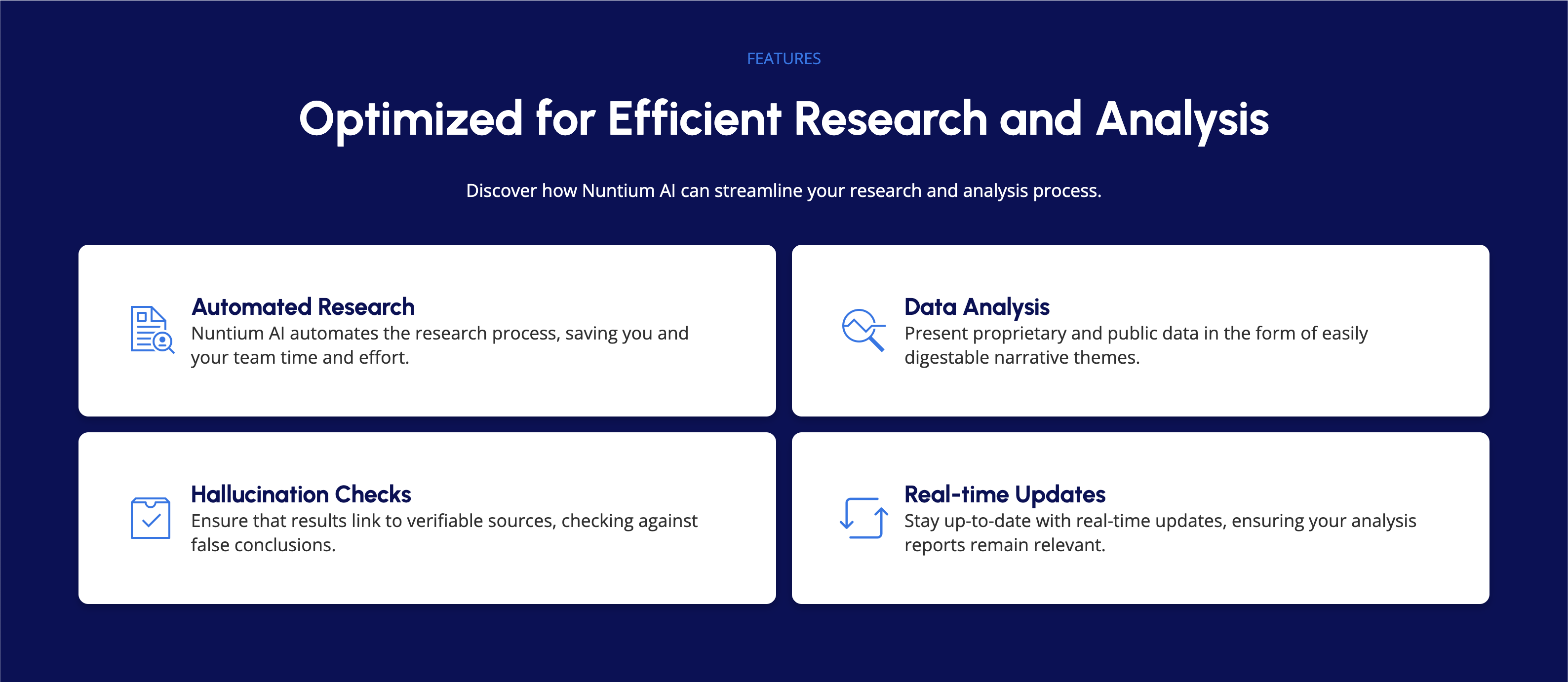 FEATURES

Optimized for Efficient Research and Analysis

Discover how Nuntium AI can streamline your research and analysis process.

Automated Research
Nuntium AI automates the research process, saving you and your team time and effort.

Data Analysis
Present proprietary and public data in the form of easily digestable narrative themes.

Hallucination Checks
Ensure that results link to verifiable sources, checking against false conclusions.

Real-time Updates
Stay up-to-date with real-time updates, ensuring your analysis reports remain relevant.